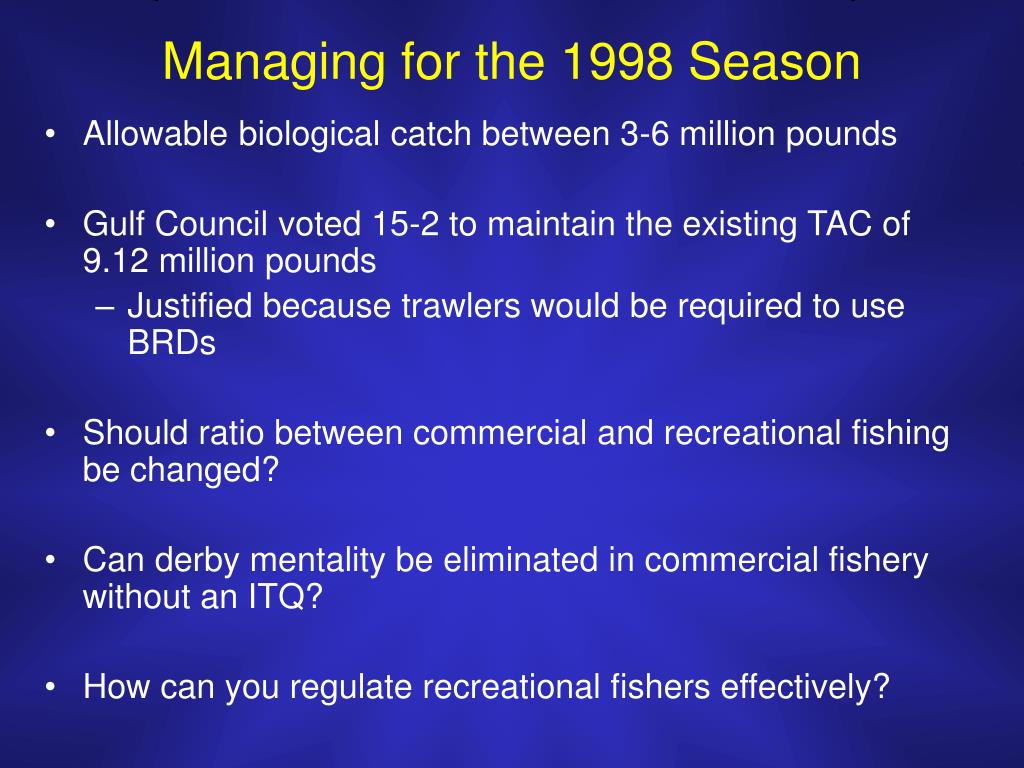 Managing for the 1998 Season

• Allowable biological catch between 3-6 million pounds

• Gulf Council voted 15-2 to maintain the existing TAC of 9.12 million pounds
– Justified because trawlers would be required to use BRDs

• Should ratio between commercial and recreational fishing be changed?

• Can derby mentality be eliminated in commercial fishery without an ITQ?

• How can you regulate recreational fishers effectively?